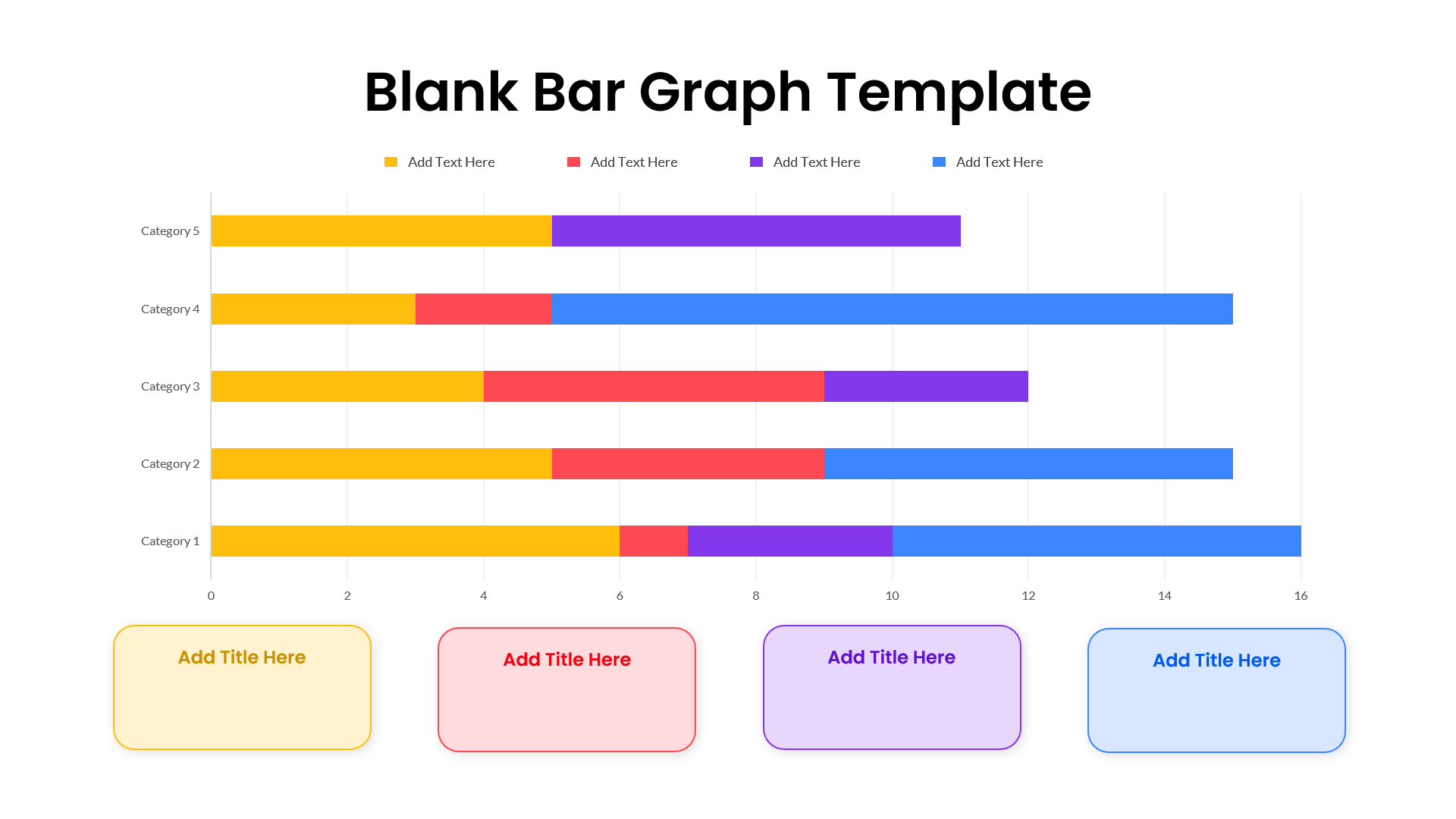 Blank Bar Graph Template

Add Text Here
Add Text Here
Add Text Here
Add Text Here

Category 5
Category 4
Category 3
Category 2
Category 1

0
2
4
6
8
10
12
14
16

Add Title Here

Add Title Here

Add Title Here

Add Title Here